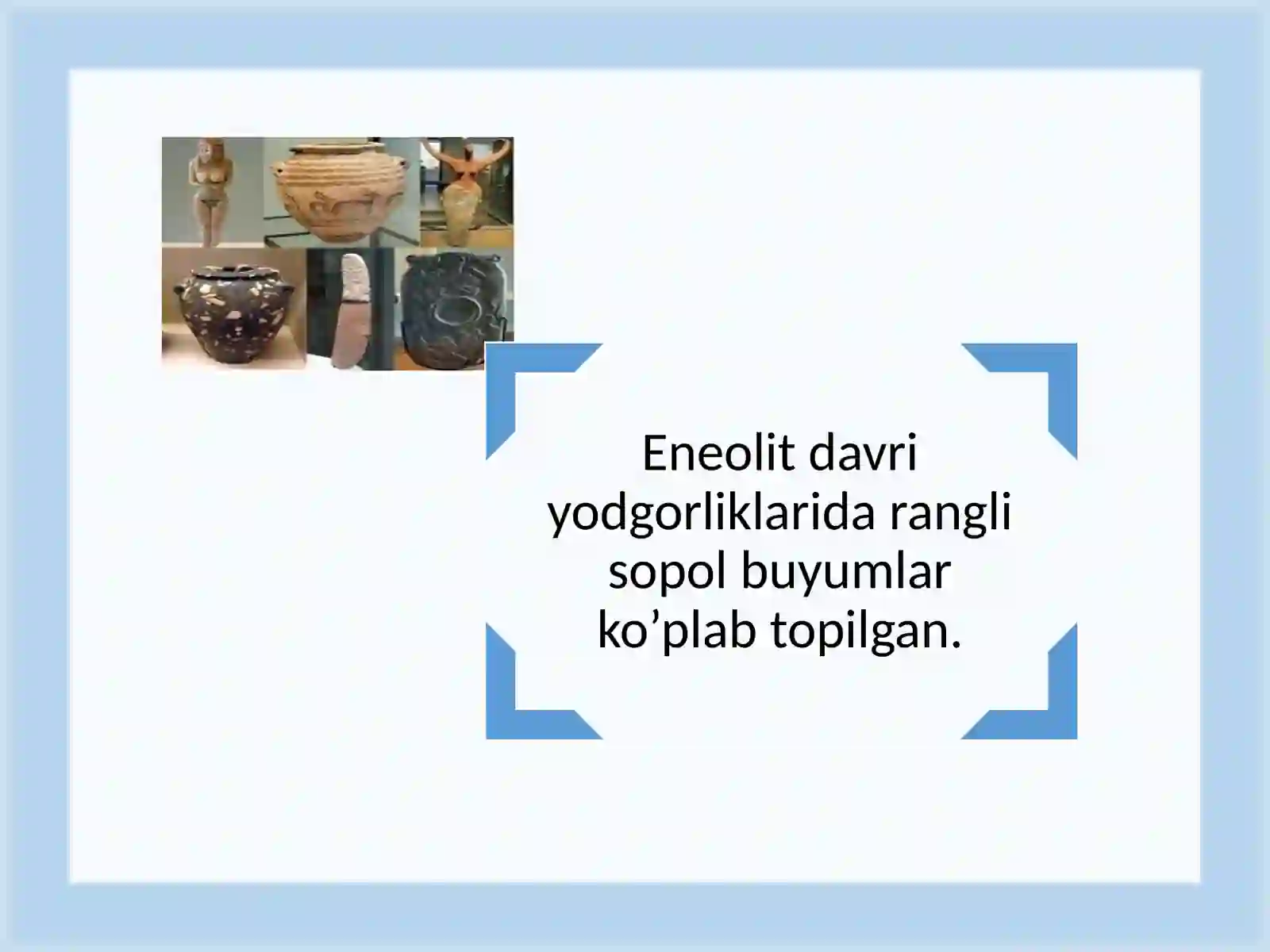 Eneolit davri yodgorliklarida rangli sopol buyumlar ko’plab topilgan.